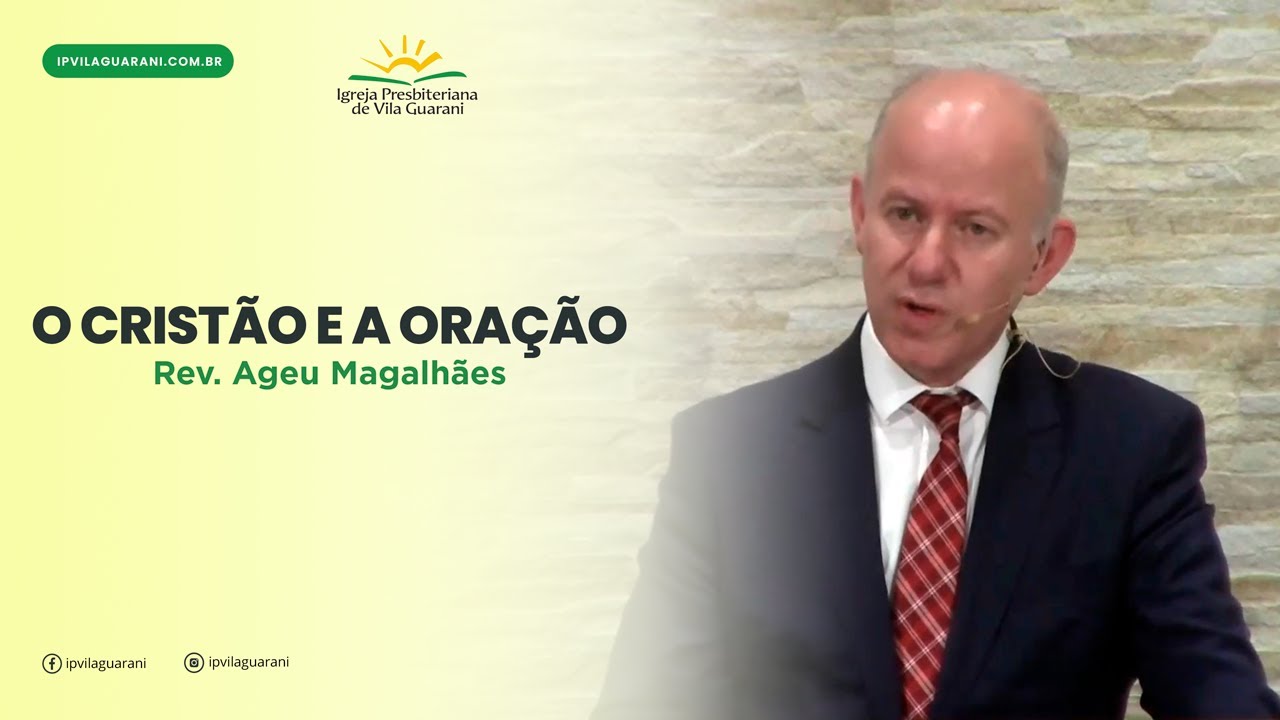 IPVILAGUARANI.COM.BR

Igreja Presbiteriana de Vila Guarani

O CRISTÃO E A ORAÇÃO
Rev. Ageu Magalhães

ipvilaguarani
ipvilaguarani